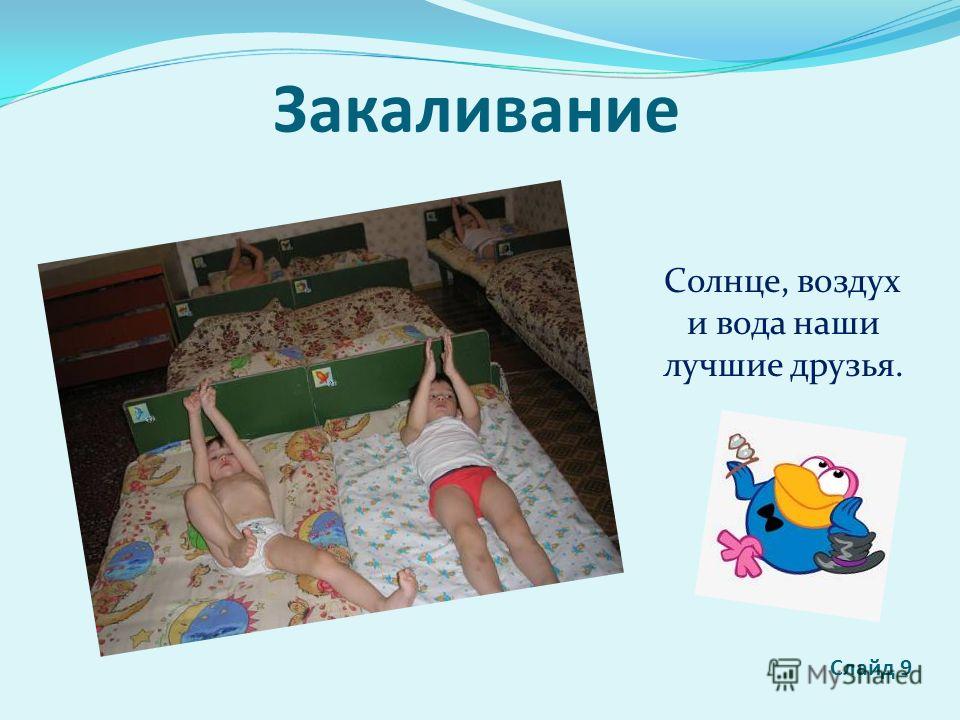 Закаливание

Солнце, воздух и вода наши лучшие друзья.

Слайд 9

MyShared